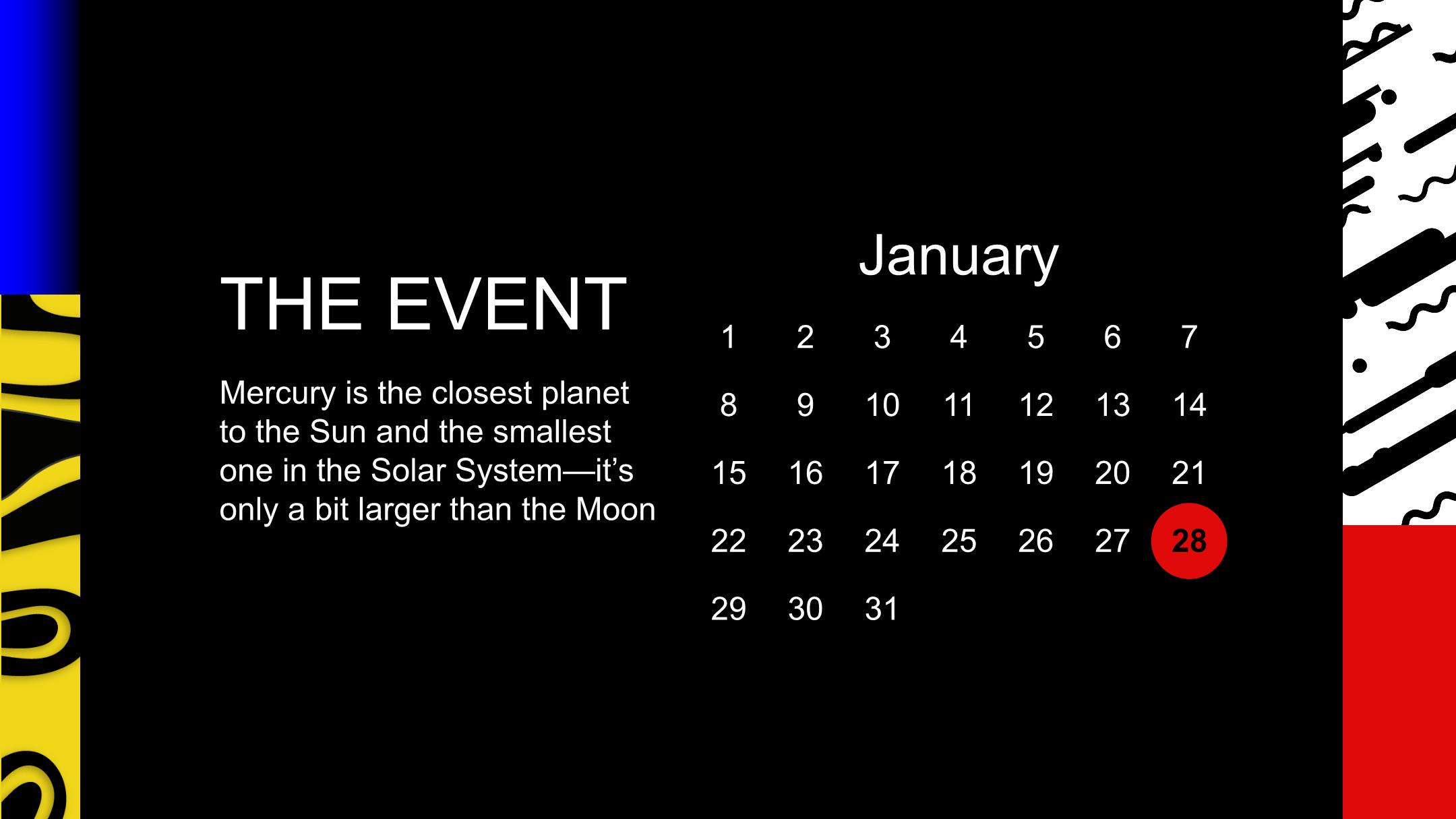 THE EVENT

Mercury is the closest planet to the Sun and the smallest one in the Solar System—it's only a bit larger than the Moon

January

| 1 | 2 | 3 | 4 | 5 | 6 | 7 |
|---|---|---|---|---|---|---|
| 8 | 9 | 10 | 11 | 12 | 13 | 14 |
| 15 | 16 | 17 | 18 | 19 | 20 | 21 |
| 22 | 23 | 24 | 25 | 26 | 27 | 28 |
| 29 | 30 | 31 | | | | |